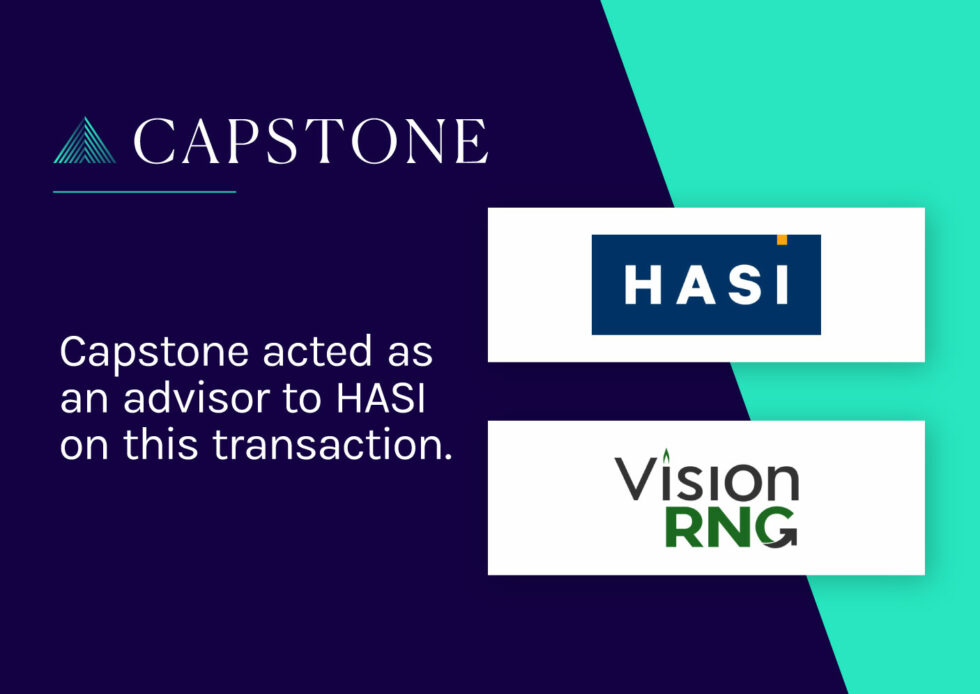 CAPSTONE

Capstone acted as an advisor to HASI on this transaction.

HASI

Vision
RNG